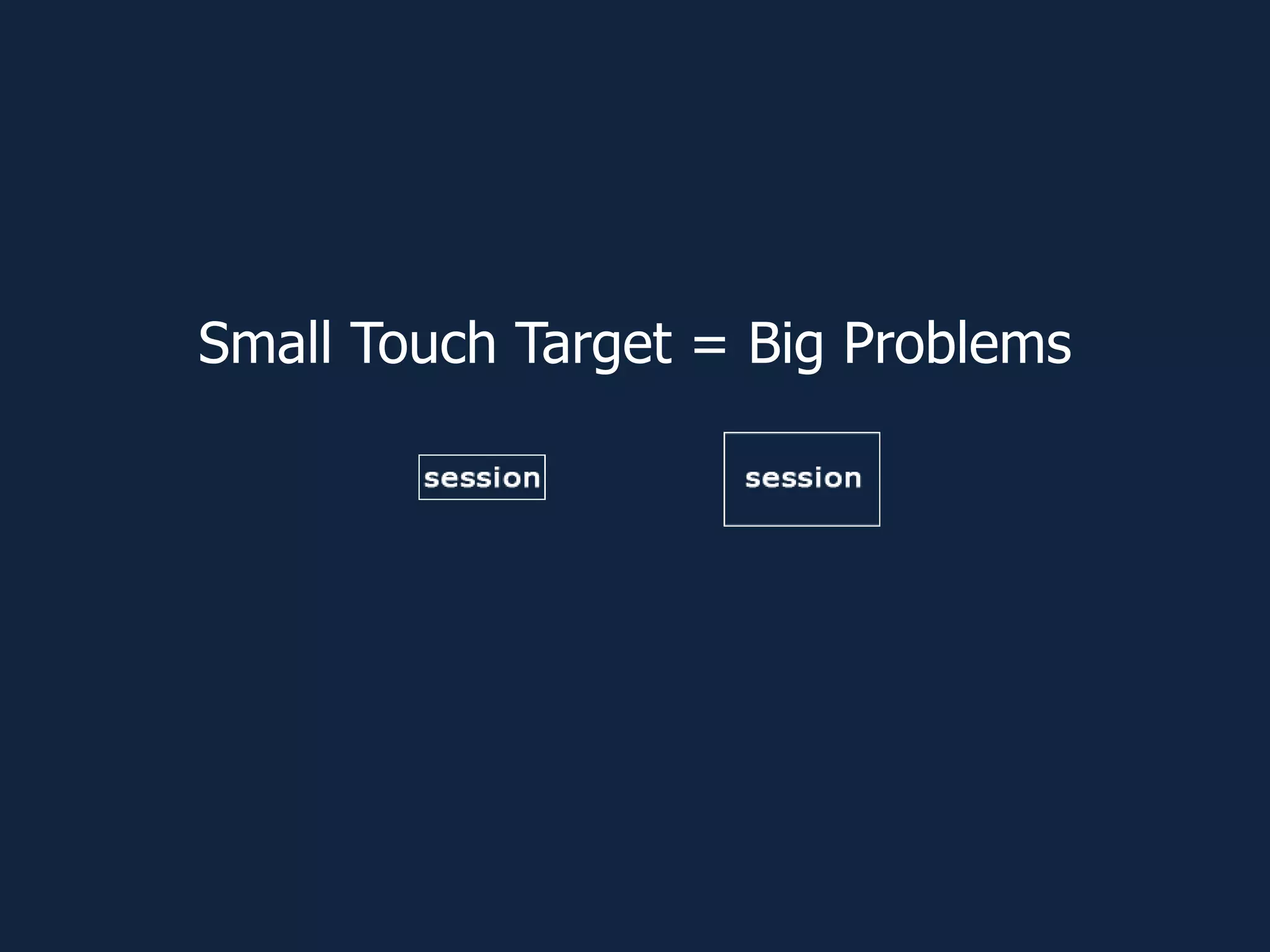 Small Touch Target = Big Problems

session

session